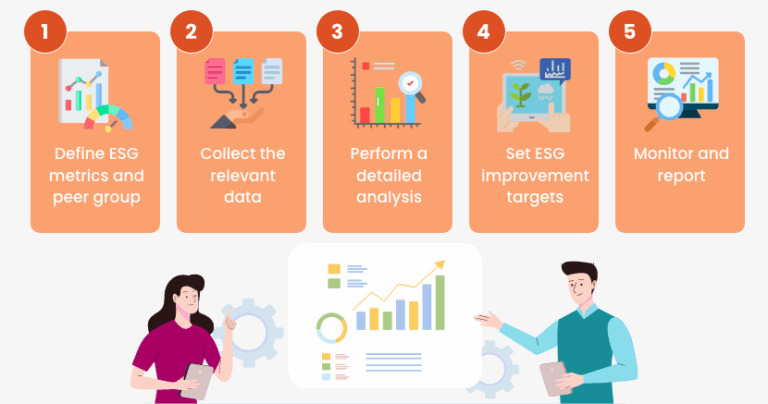 1

Define ESG metrics and peer group

2

Collect the relevant data

3

Perform a detailed analysis

4

Set ESG improvement targets

5

Monitor and report